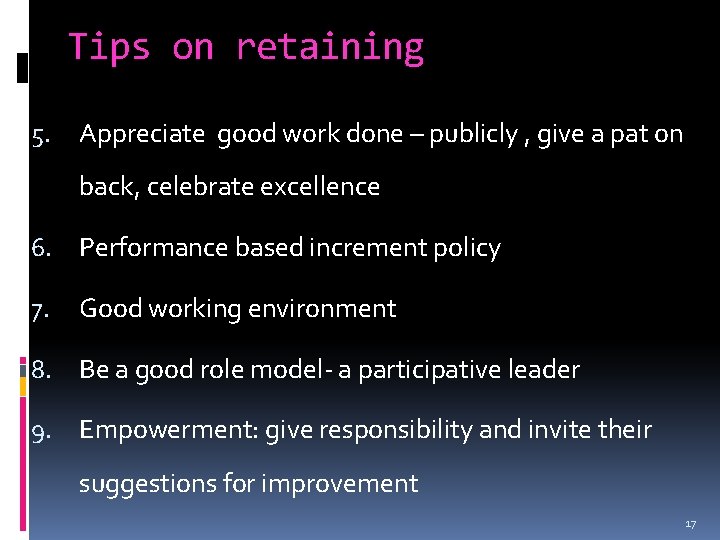 Tips on retaining

5. Appreciate good work done – publicly , give a pat on back, celebrate excellence

6. Performance based increment policy

7. Good working environment

8. Be a good role model- a participative leader

9. Empowerment: give responsibility and invite their suggestions for improvement

17